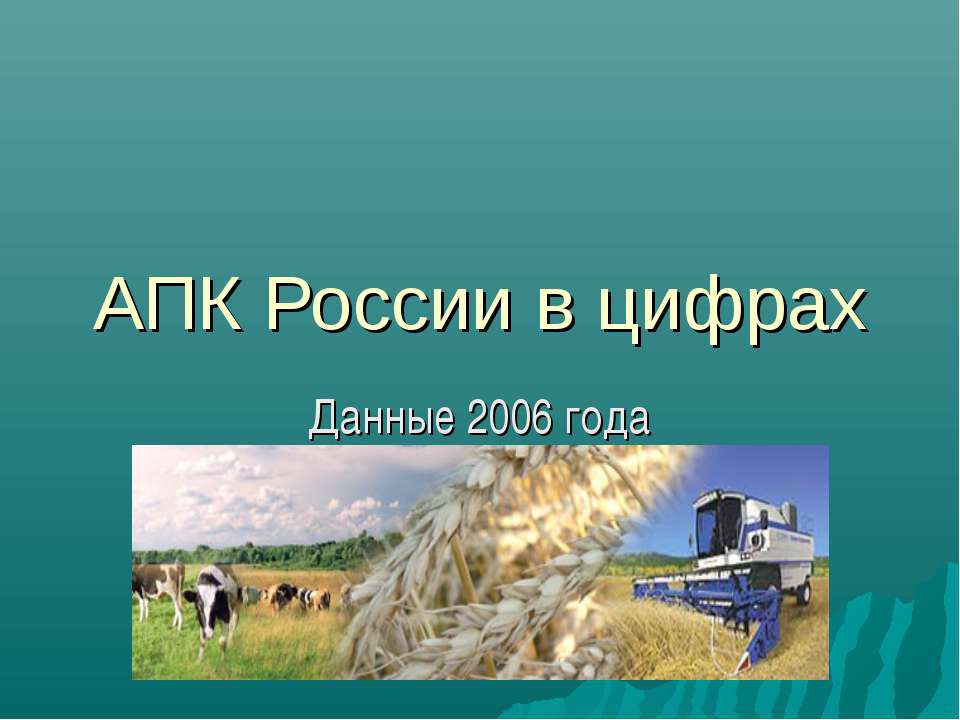 АПК России в цифрах

Данные 2006 года